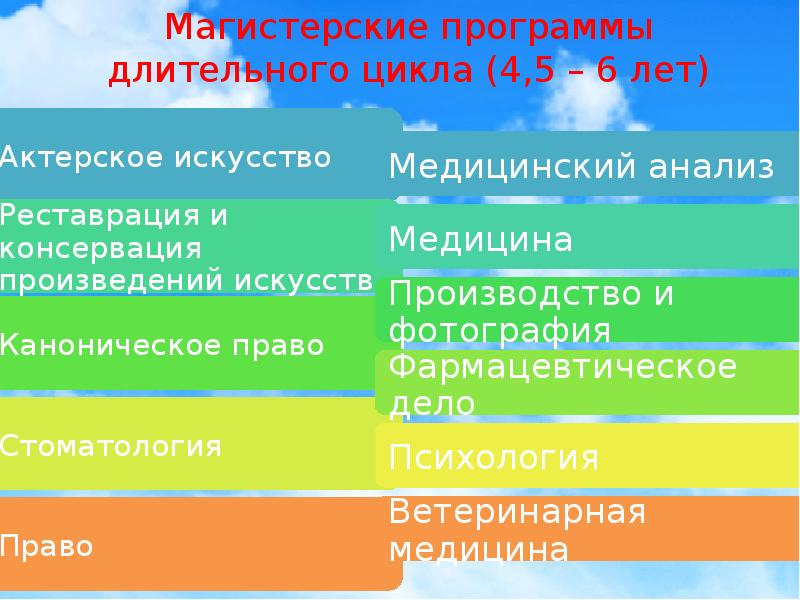 Магистерские программы длительного цикла (4,5 – 6 лет)

Актерское искусство

Реставрация и консервация произведений искусств

Каноническое право

Стоматология

Право

Медицинский анализ

Медицина

Производство и фотография

Фармацевтическое дело

Психология

Ветеринарная медицина